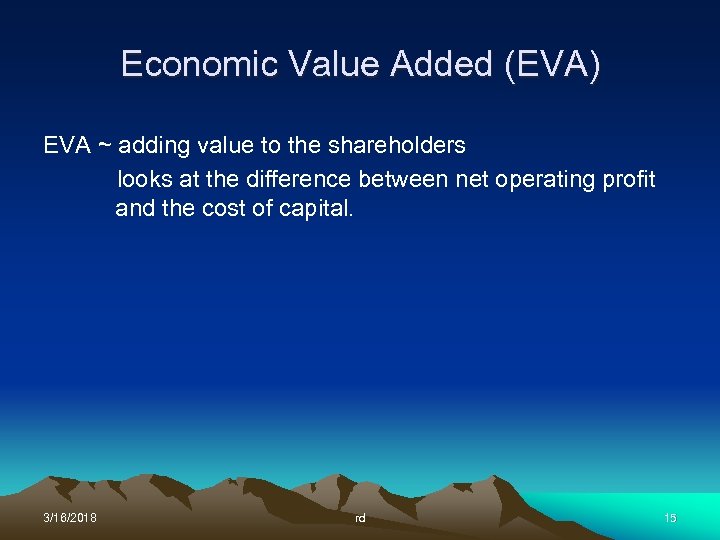 Economic Value Added (EVA)

EVA ~ adding value to the shareholders

looks at the difference between net operating profit and the cost of capital.

3/16/2018

rd

15